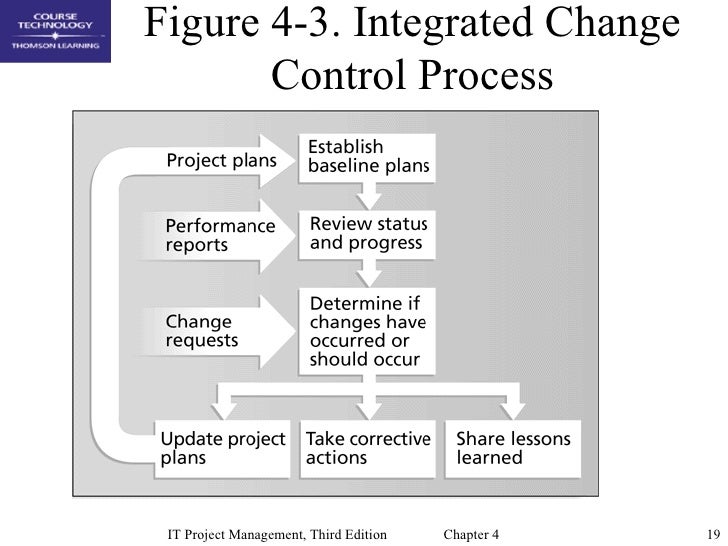 COURSE TECHNOLOGY
THOMSON LEARNING

Figure 4-3. Integrated Change Control Process

Project plans

Establish baseline plans

Performance reports

Review status and progress

Change requests

Determine if changes have occurred or should occur

Update project plans

Take corrective actions

Share lessons learned

IT Project Management, Third Edition

Chapter 4

19